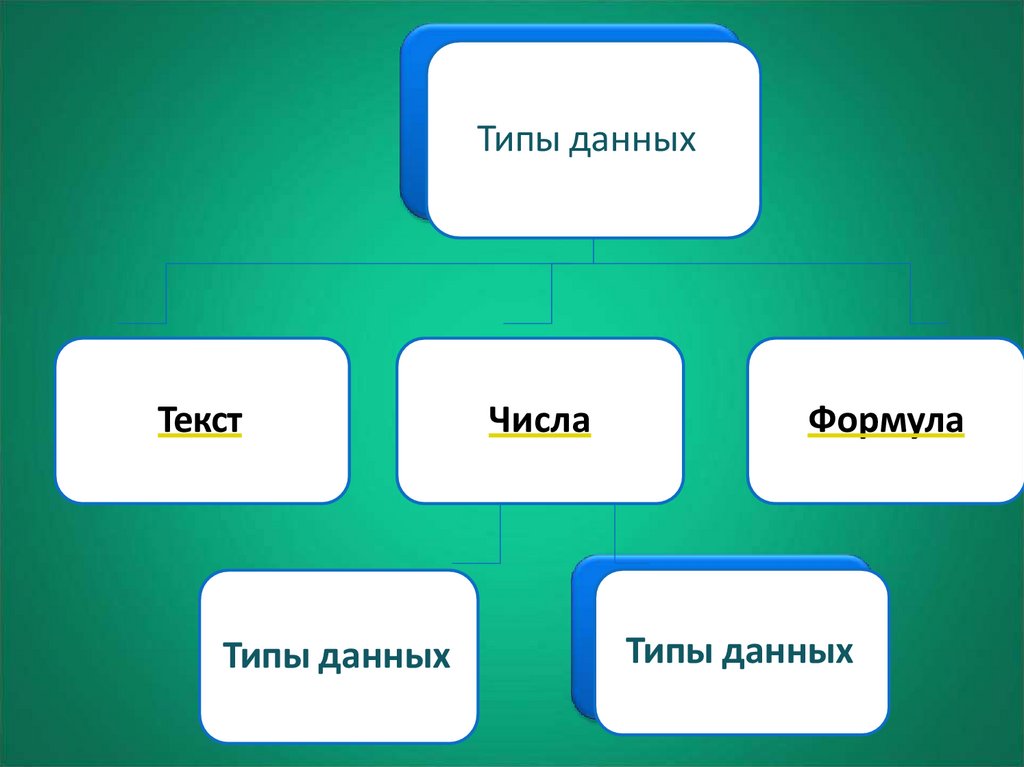 Типы данных

Текст

Числа

Формула

Типы данных

Типы данных